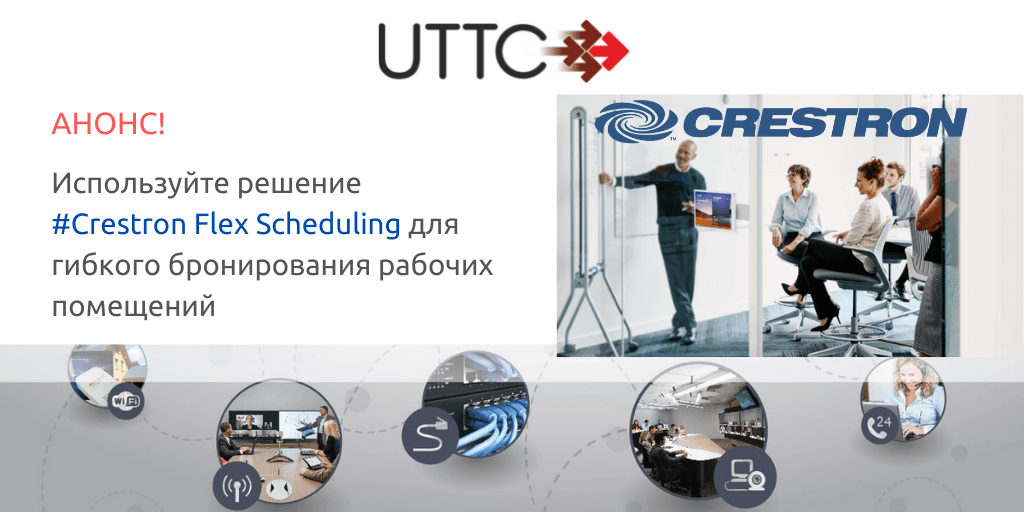 UTTC

АНОНС!

Используйте решение #Crestron Flex Scheduling для гибкого бронирования рабочих помещений

CRESTRON

WiFi

24